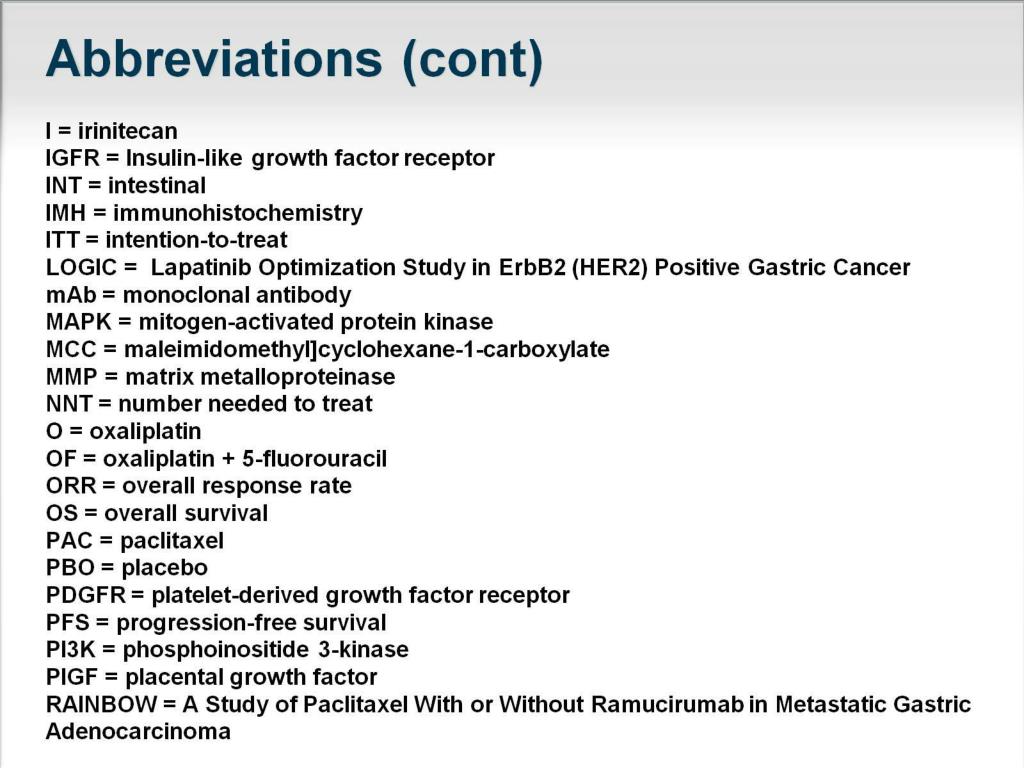 Abbreviations (cont)

I = irinitecan
IGFR = Insulin-like growth factor receptor
INT = intestinal
IMH = immunohistochemistry
ITT = intention-to-treat
LOGIC = Lapatinib Optimization Study in ErbB2 (HER2) Positive Gastric Cancer
mAb = monoclonal antibody
MAPK = mitogen-activated protein kinase
MCC = maleimidomethyl]cyclohexane-1-carboxylate
MMP = matrix metalloproteinase
NNT = number needed to treat
O = oxaliplatin
OF = oxaliplatin + 5-fluorouracil
ORR = overall response rate
OS = overall survival
PAC = paclitaxel
PBO = placebo
PDGFR = platelet-derived growth factor receptor
PFS = progression-free survival
PI3K = phosphoinositide 3-kinase
PIGF = placental growth factor
RAINBOW = A Study of Paclitaxel With or Without Ramucirumab in Metastatic Gastric Adenocarcinoma